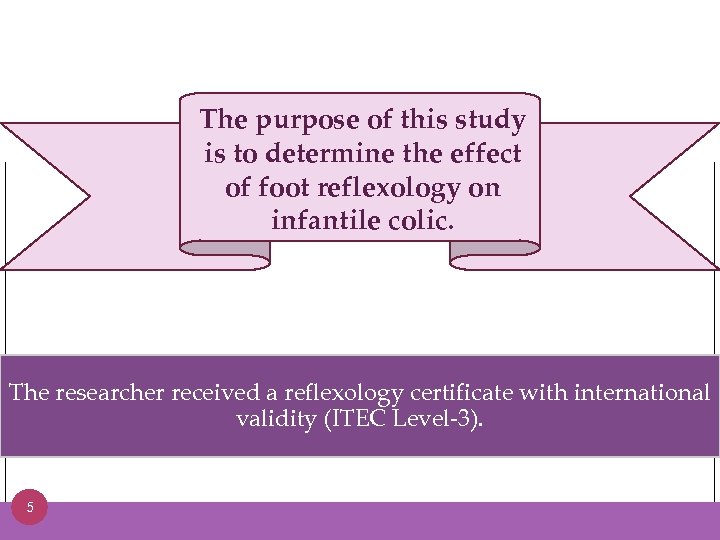 The purpose of this study is to determine the effect of foot reflexology on infantile colic.

The researcher received a reflexology certificate with international validity (ITEC Level-3).

5